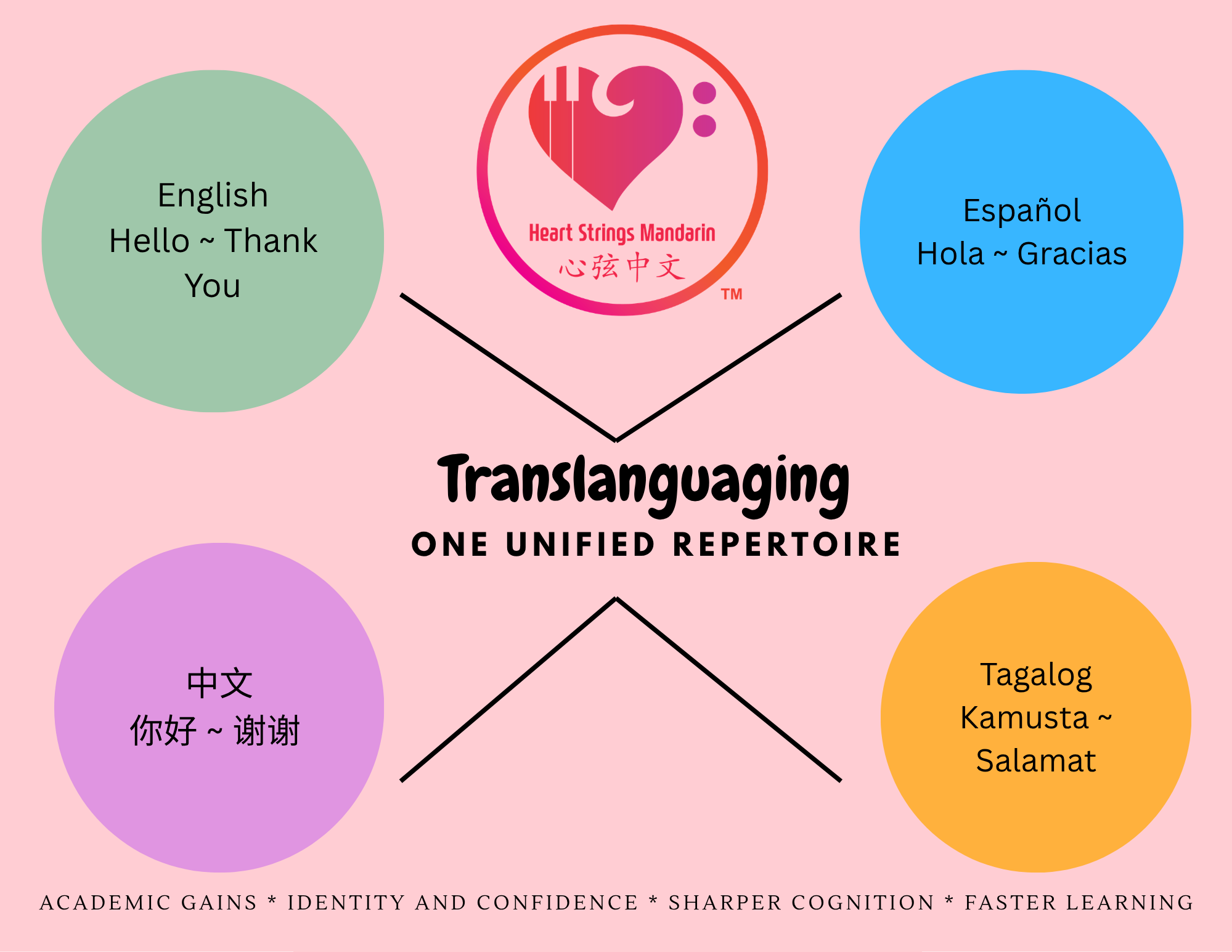 English
Hello ~ Thank You

Heart Strings Mandarin
心弦中文
TM

Español
Hola ~ Gracias

Translanguaging
ONE UNIFIED REPERTOIRE

中文
你好 ~ 谢谢

Tagalog
Kamusta ~ Salamat

ACADEMIC GAINS * IDENTITY AND CONFIDENCE * SHARPER COGNITION * FASTER LEARNING